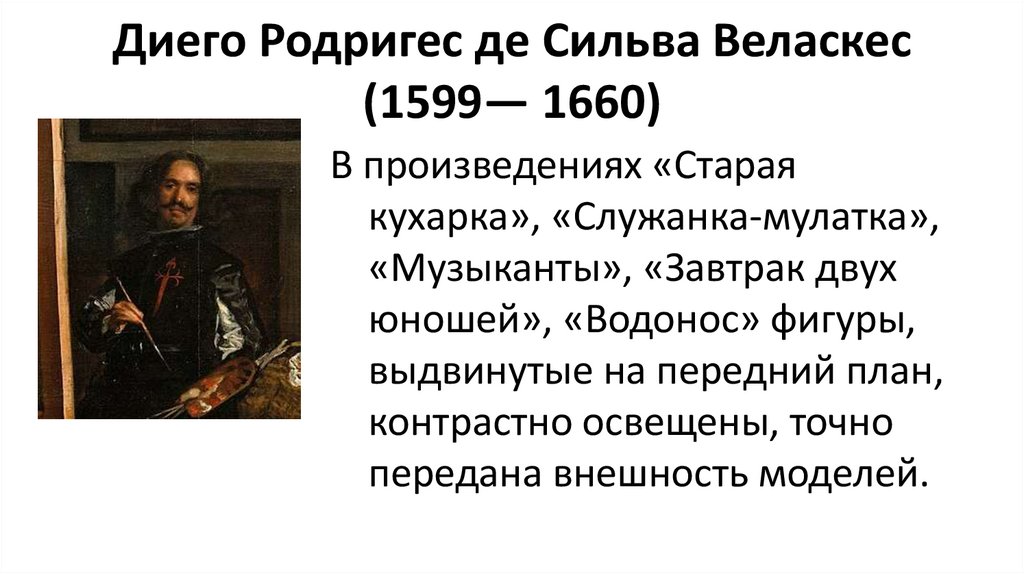 Диего Родригес де Сильва Веласкес (1599— 1660)

В произведениях «Старая кухарка», «Служанка-мулатка», «Музыканты», «Завтрак двух юношей», «Водонос» фигуры, выдвинутые на передний план, контрастно освещены, точно передана внешность моделей.